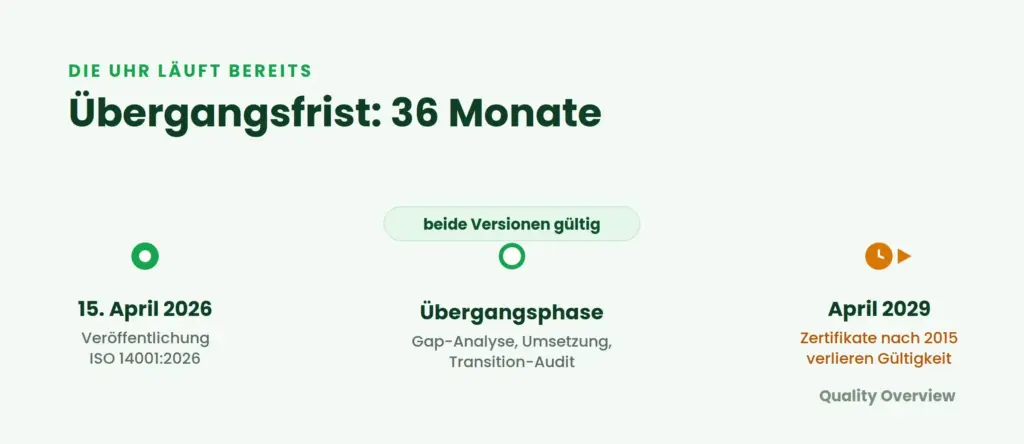 DIE UHR LÄUFT BEREITS

Übergangsfrist: 36 Monate

beide Versionen gültig

15. April 2026
Veröffentlichung ISO 14001:2026

Übergangsphase
Gap-Analyse, Umsetzung, Transition-Audit

April 2029
Zertifikate nach 2015 verlieren Gültigkeit

Quality Overview